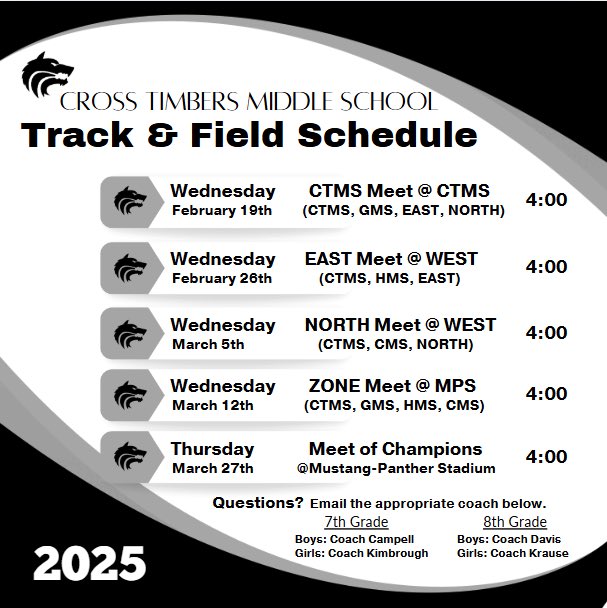 CROSS TIMBERS MIDDLE SCHOOL
Track & Field Schedule

Wednesday
February 19th
CTMS Meet @ CTMS
(CTMS, GMS, EAST, NORTH)
4:00

Wednesday
February 26th
EAST Meet @ WEST
(CTMS, HMS, EAST)
4:00

Wednesday
March 5th
NORTH Meet @ WEST
(CTMS, CMS, NORTH)
4:00

Wednesday
March 12th
ZONE Meet @ MPS
(CTMS, GMS, HMS, CMS)
4:00

Thursday
March 27th
Meet of Champions
@Mustang-Panther Stadium
4:00

Questions? Email the appropriate coach below.

7th Grade
Boys: Coach Campell
Girls: Coach Kimbrough

8th Grade
Boys: Coach Davis
Girls: Coach Krause

2025